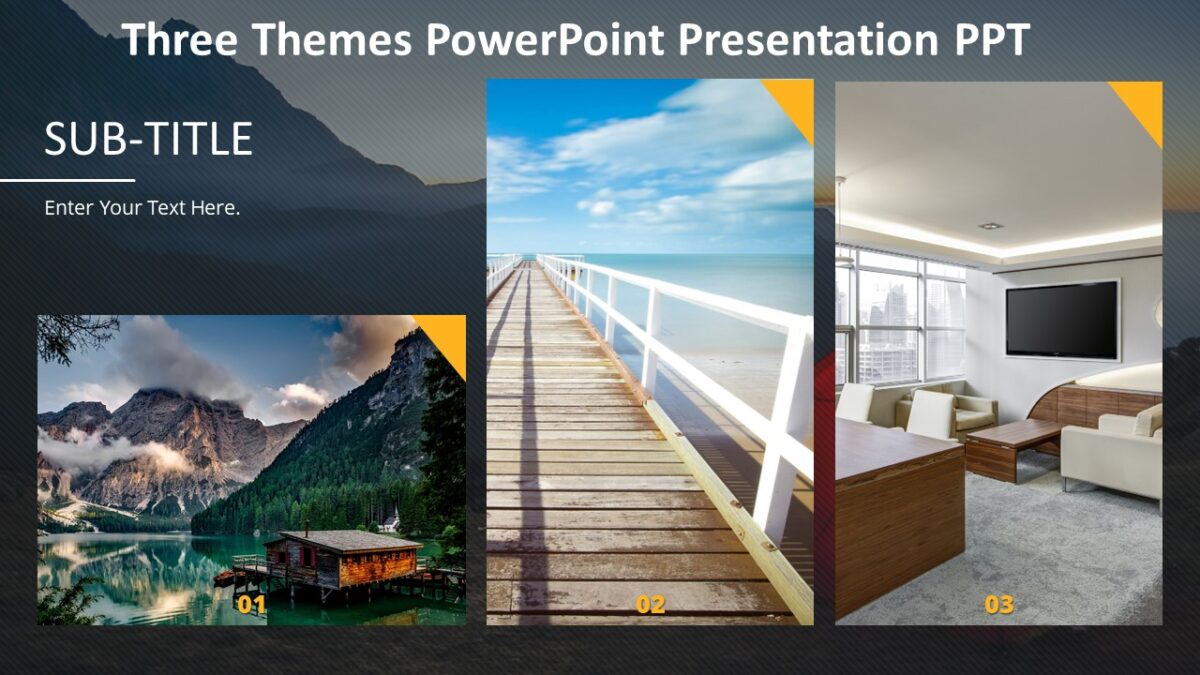 Three Themes PowerPoint Presentation PPT

SUB-TITLE

Enter Your Text Here.

01

02

03